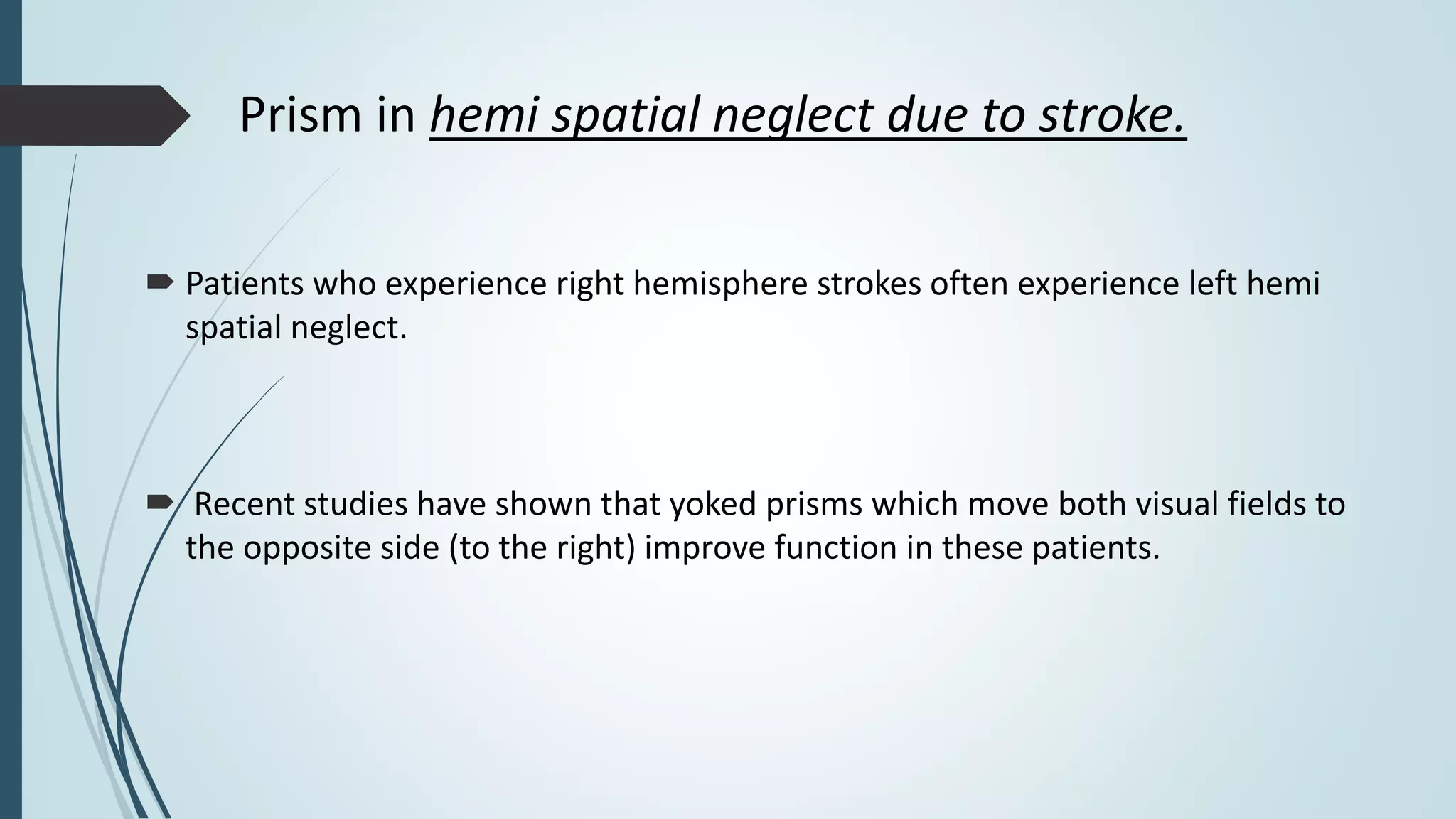 Prism in hemi spatial neglect due to stroke.

Patients who experience right hemisphere strokes often experience left hemi spatial neglect.

Recent studies have shown that yoked prisms which move both visual fields to the opposite side (to the right) improve function in these patients.